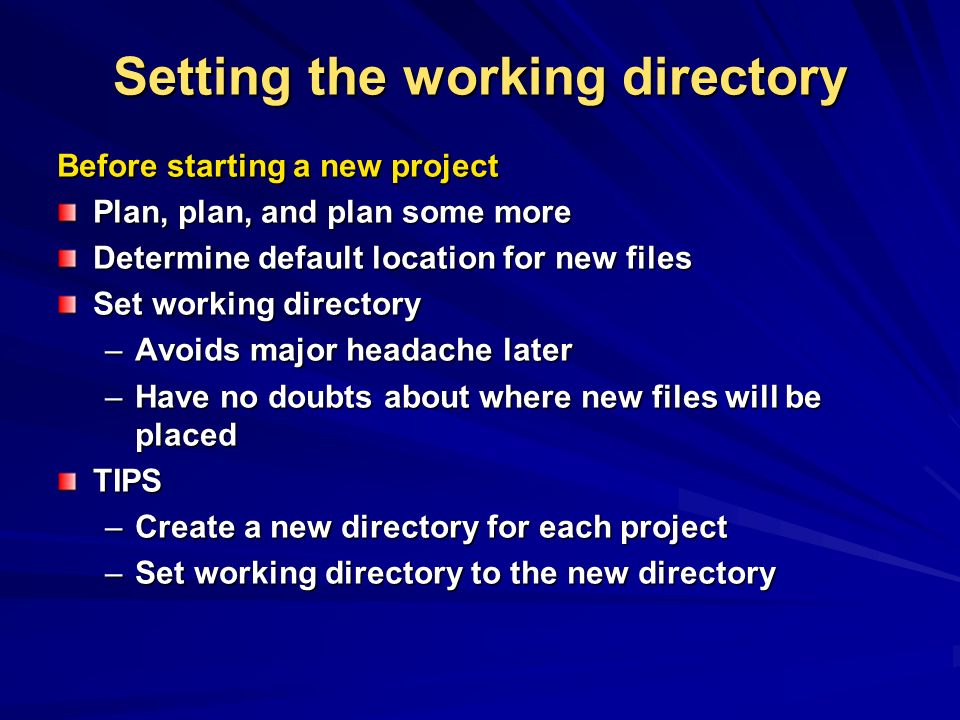 Setting the working directory

Before starting a new project

Plan, plan, and plan some more

Determine default location for new files

Set working directory

– Avoids major headache later

– Have no doubts about where new files will be placed

TIPS

– Create a new directory for each project

– Set working directory to the new directory